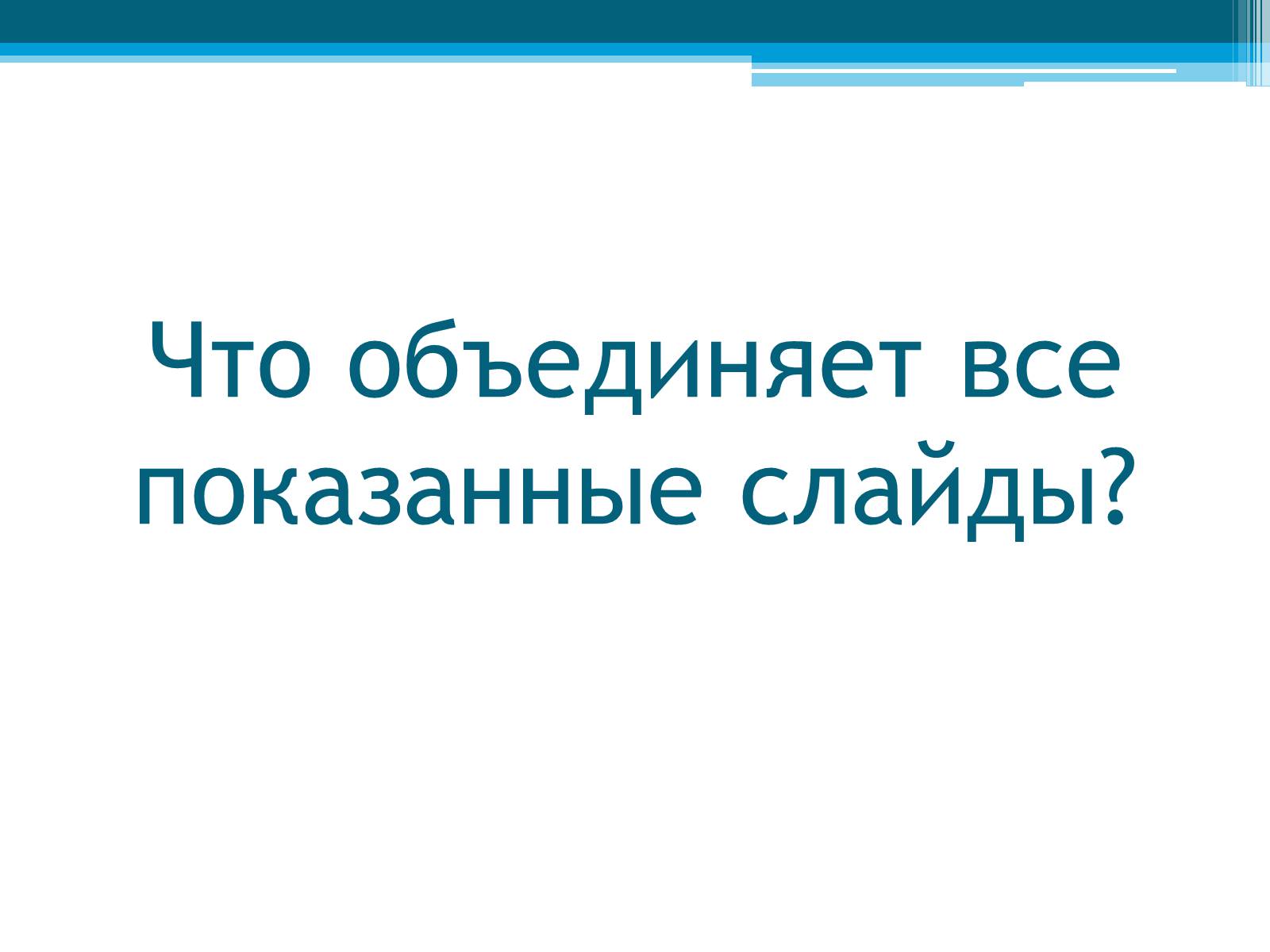 Что объединяет все показанные слайды?